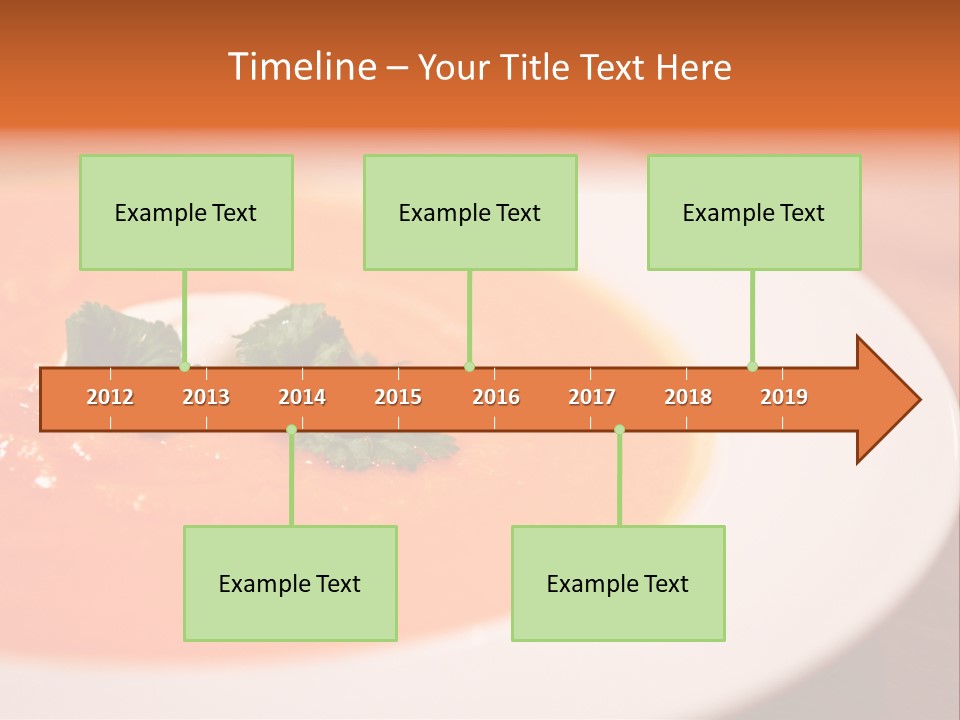 Timeline – Your Title Text Here

Example Text

Example Text

Example Text

2012 2013 2014 2015 2016 2017 2018 2019

Example Text

Example Text